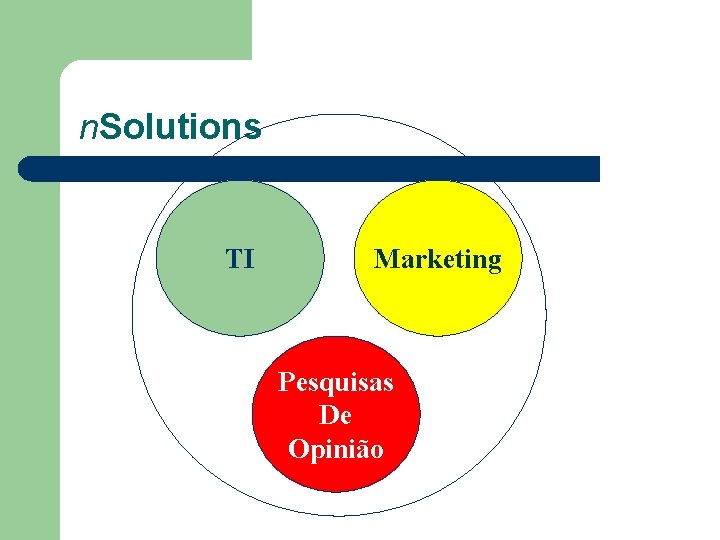 nSolutions

TI

Marketing

Pesquisas De Opinião